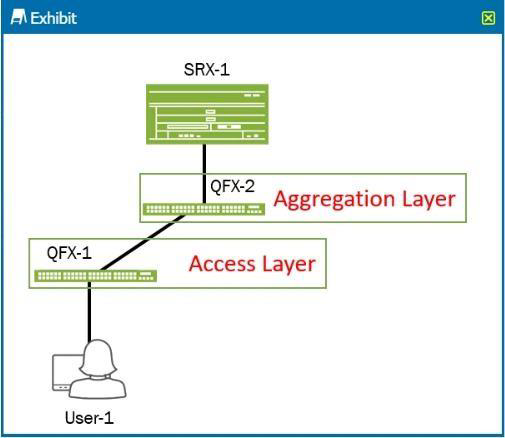 Exhibit

SRX-1

QFX-2
Aggregation Layer

QFX-1
Access Layer

User-1